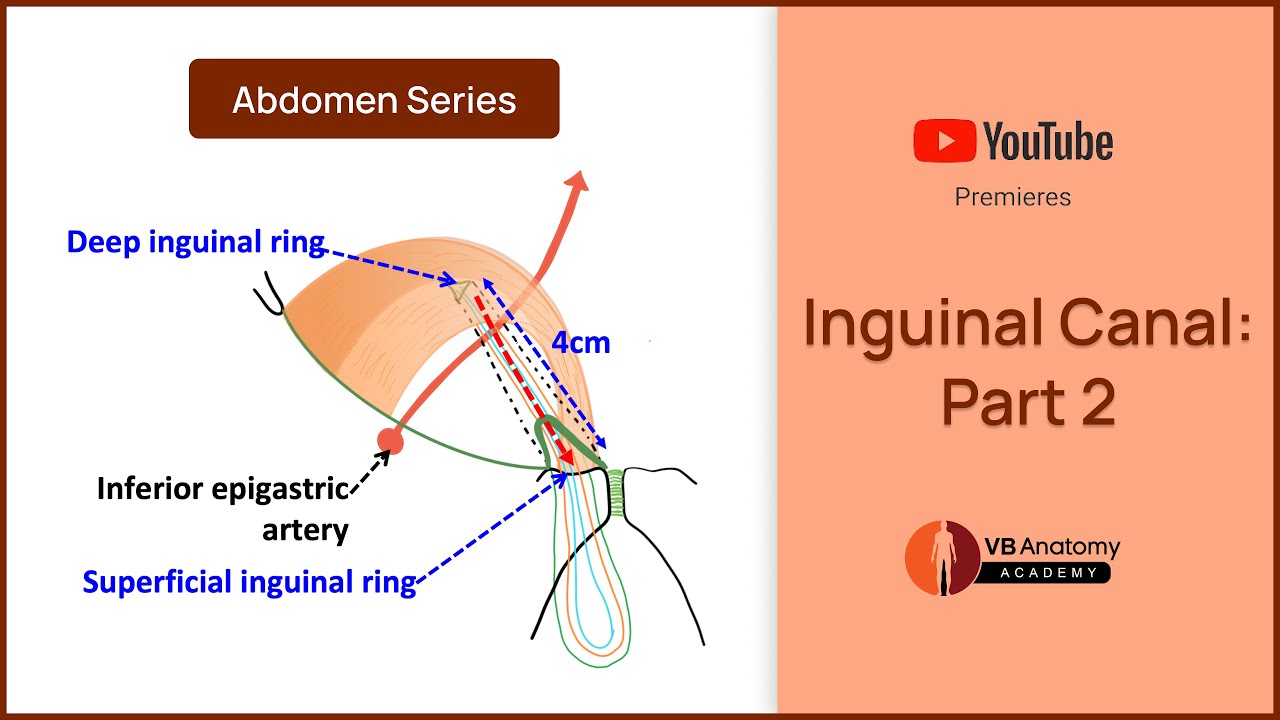 Abdomen Series

Deep inguinal ring

4cm

Inferior epigastric artery

Superficial inguinal ring

YouTube

Premieres

Inguinal Canal: Part 2

VB Anatomy
ACADEMY